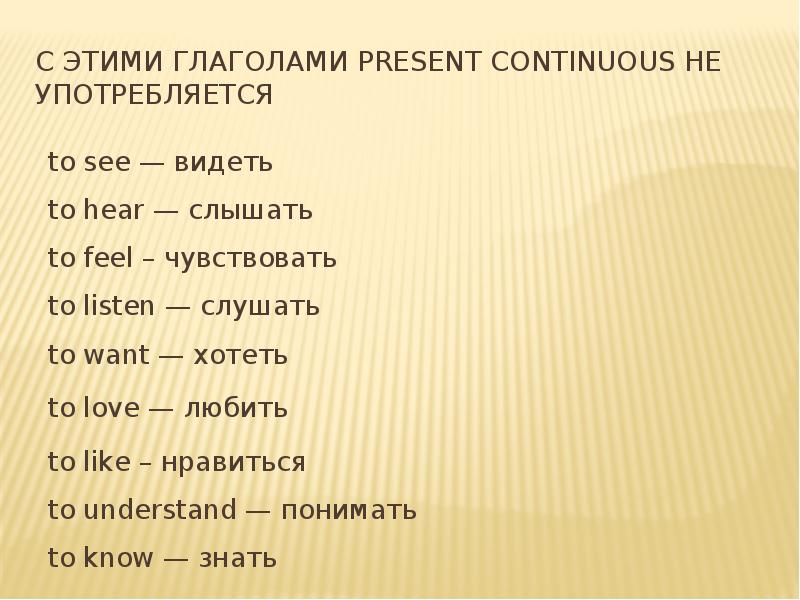 С ЭТИМИ ГЛАГОЛАМИ PRESENT CONTINUOUS НЕ УПОТРЕБЛЯЕТСЯ

to see — видеть

to hear — слышать

to feel – чувствовать

to listen — слушать

to want — хотеть

to love — любить

to like – нравиться

to understand — понимать

to know — знать